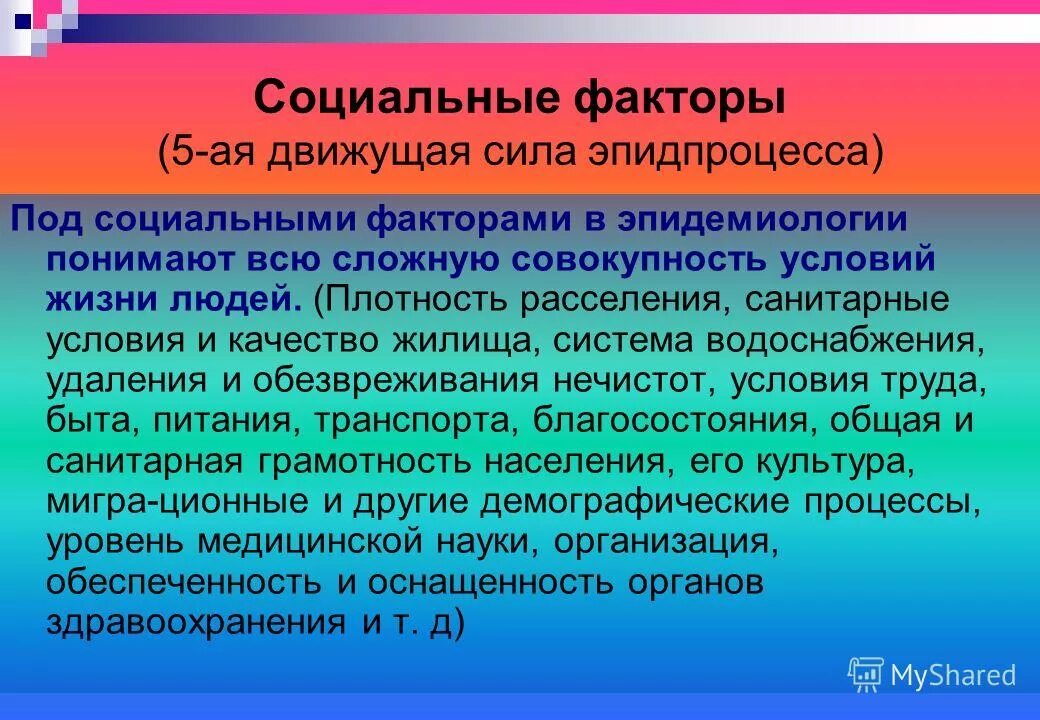 Социальные факторы
(5-ая движущая сила эпидпроцесса)

Под социальными факторами в эпидемиологии понимают всю сложную совокупность условий жизни людей. (Плотность расселения, санитарные условия и качество жилища, система водоснабжения, удаления и обезвреживания нечистот, условия труда, быта, питания, транспорта, благосостояния, общая и санитарная грамотность населения, его культура, мигра-ционные и другие демографические процессы, уровень медицинской науки, организация, обеспеченность и оснащенность органов здравоохранения и т. д)

MyShared